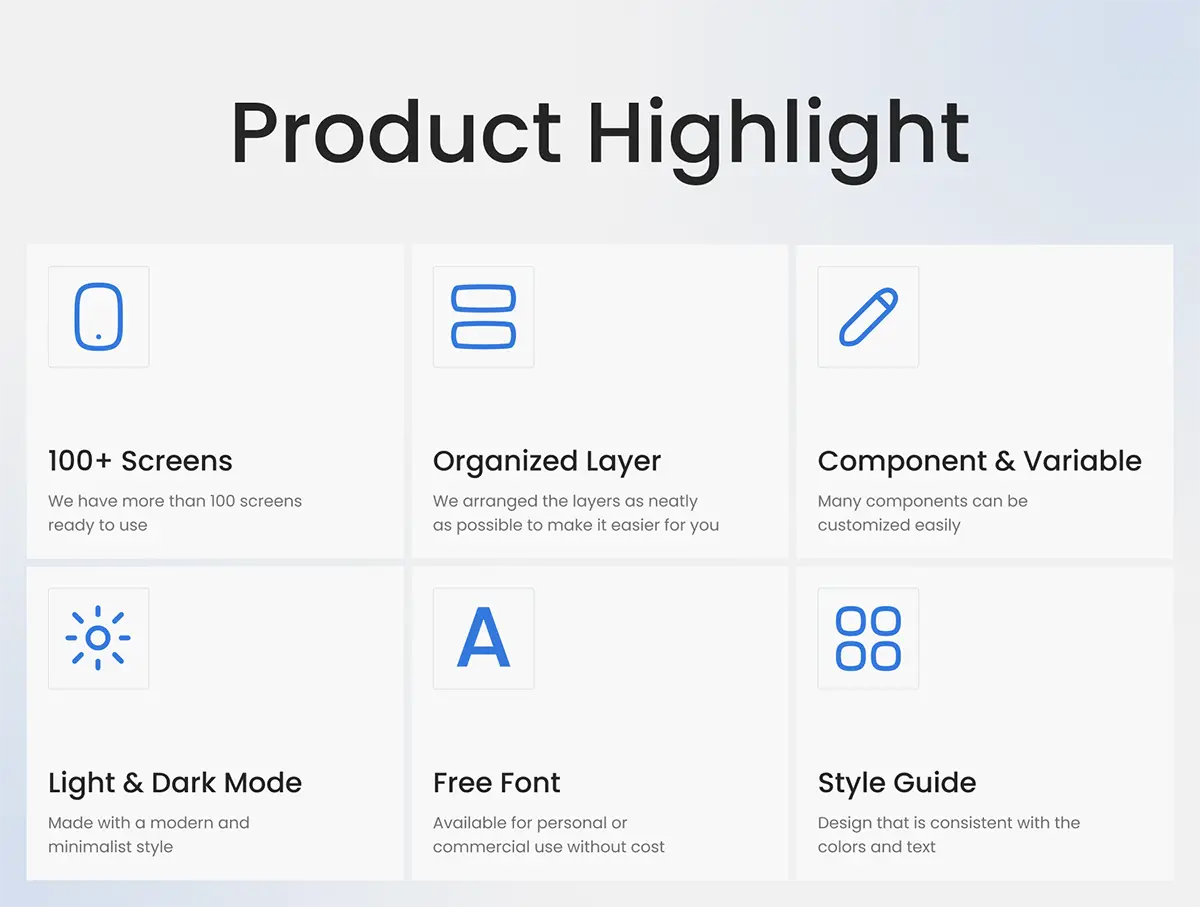 Product Highlight

100+ Screens
We have more than 100 screens ready to use

Organized Layer
We arranged the layers as neatly as possible to make it easier for you

Component & Variable
Many components can be customized easily

Light & Dark Mode
Made with a modern and minimalist style

A

Free Font
Available for personal or commercial use without cost

Style Guide
Design that is consistent with the colors and text